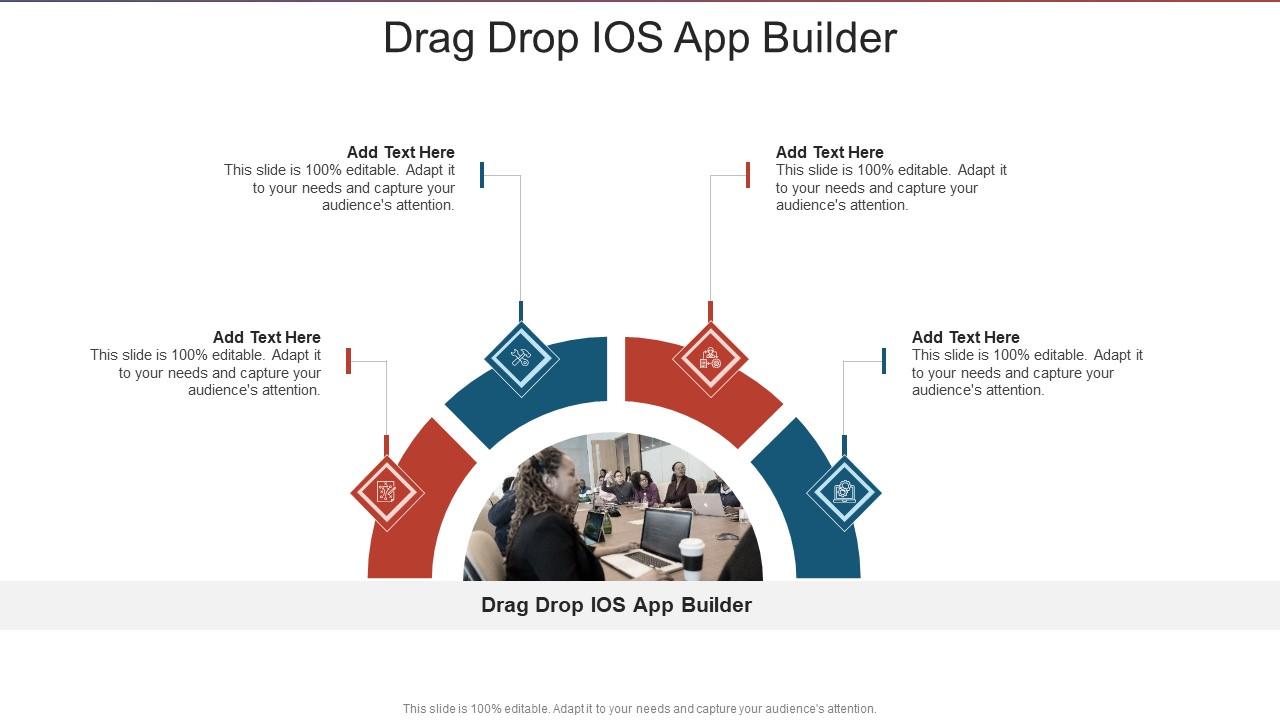 Drag Drop IOS App Builder

Add Text Here
This slide is 100% editable. Adapt it to your needs and capture your audience's attention.

Add Text Here
This slide is 100% editable. Adapt it to your needs and capture your audience's attention.

Add Text Here
This slide is 100% editable. Adapt it to your needs and capture your audience's attention.

Add Text Here
This slide is 100% editable. Adapt it to your needs and capture your audience's attention.

Drag Drop IOS App Builder

This slide is 100% editable. Adapt it to your needs and capture your audience's attention.